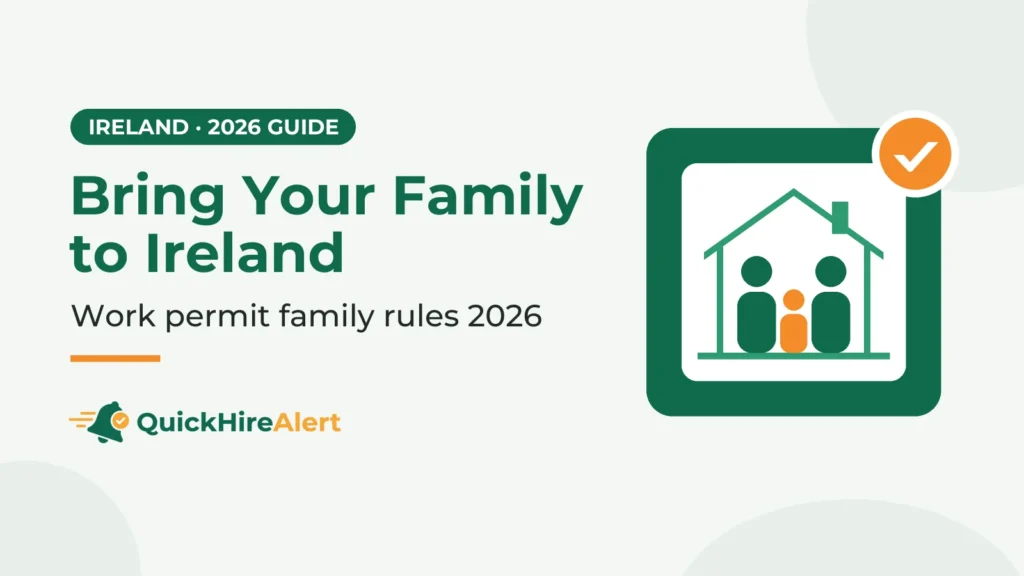 IRELAND · 2026 GUIDE

Bring Your Family to Ireland

Work permit family rules 2026

QuickHireAlert